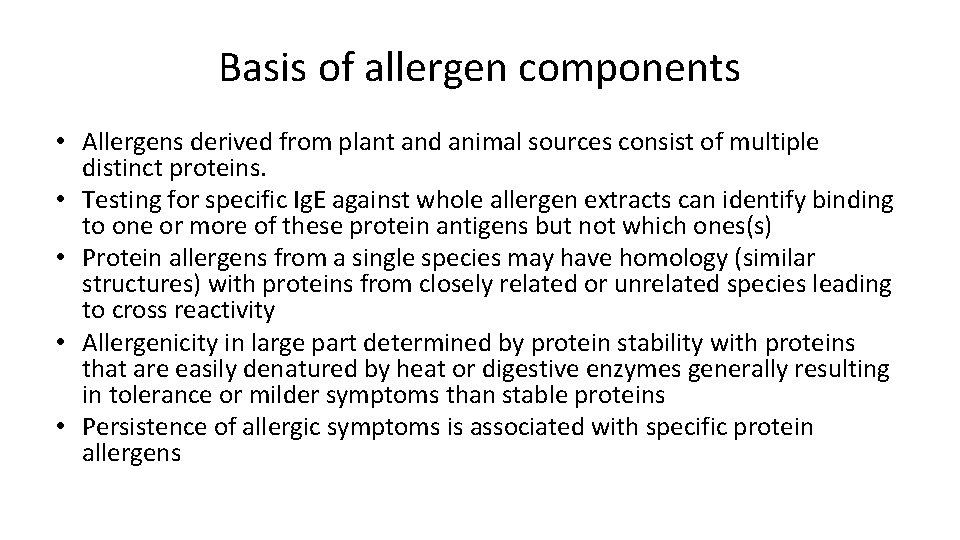 Basis of allergen components

• Allergens derived from plant and animal sources consist of multiple distinct proteins.
• Testing for specific IgE against whole allergen extracts can identify binding to one or more of these protein antigens but not which ones(s)
• Protein allergens from a single species may have homology (similar structures) with proteins from closely related or unrelated species leading to cross reactivity
• Allergenicity in large part determined by protein stability with proteins that are easily denatured by heat or digestive enzymes generally resulting in tolerance or milder symptoms than stable proteins
• Persistence of allergic symptoms is associated with specific protein allergens